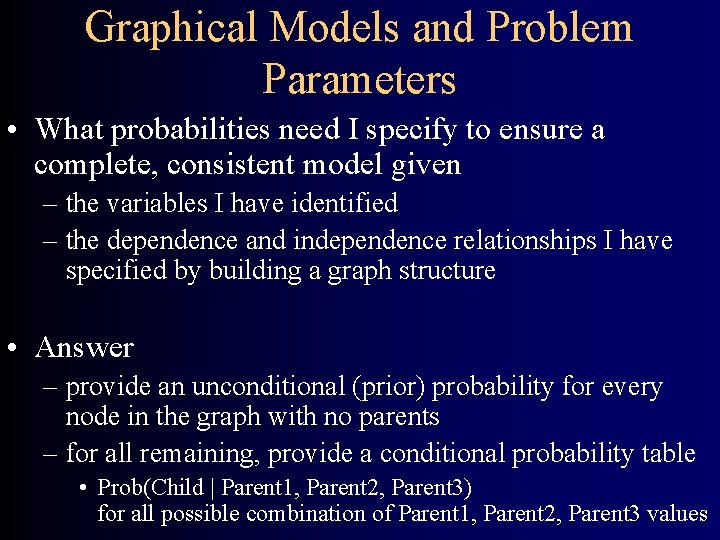 Graphical Models and Problem Parameters

• What probabilities need I specify to ensure a complete, consistent model given
– the variables I have identified
– the dependence and independence relationships I have specified by building a graph structure

• Answer
– provide an unconditional (prior) probability for every node in the graph with no parents
– for all remaining, provide a conditional probability table
• Prob(Child | Parent1, Parent2, Parent3) for all possible combination of Parent1, Parent2, Parent3 values